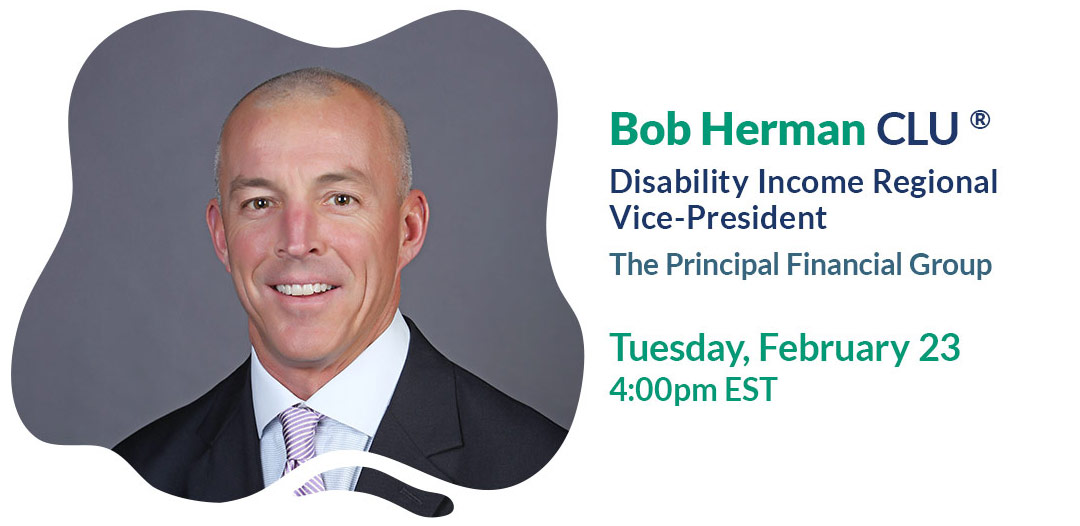 Bob Herman CLU ®
Disability Income Regional Vice-President
The Principal Financial Group

Tuesday, February 23
4:00pm EST